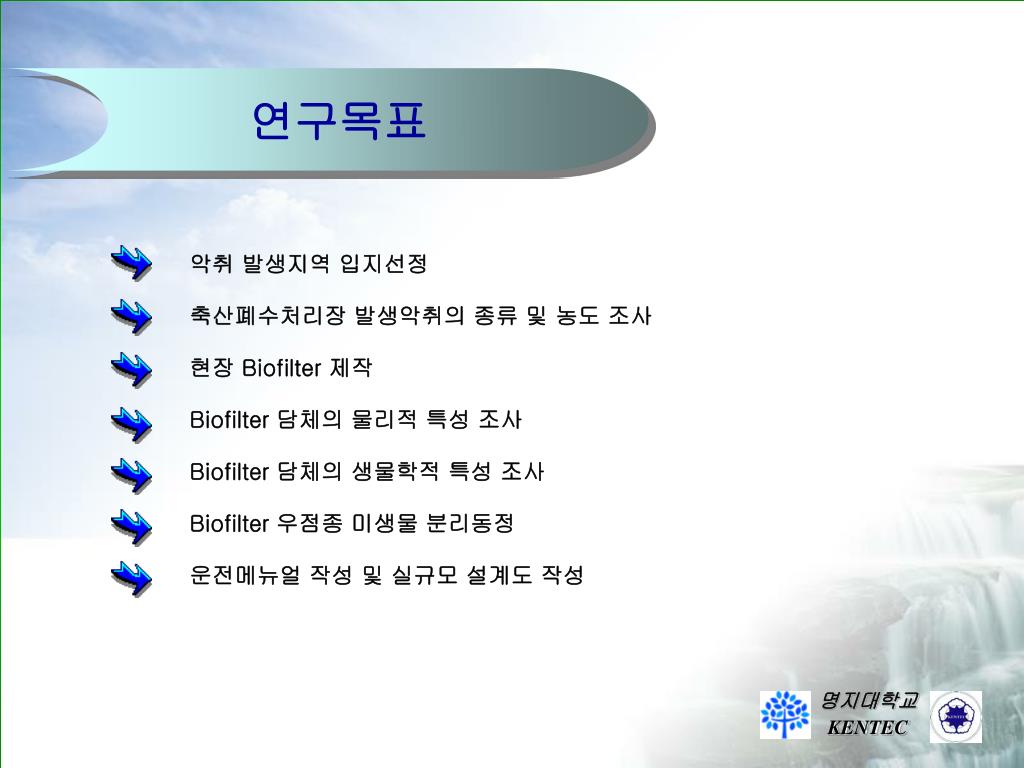 연구목표

악취 발생지역 입지선정

축산폐수처리장 발생악취의 종류 및 농도 조사

현장 Biofilter 제작

Biofilter 담체의 물리적 특성 조사

Biofilter 담체의 생물학적 특성 조사

Biofilter 우점종 미생물 분리동정

운전메뉴얼 작성 및 실규모 설계도 작성

명지대학교
KENTEC